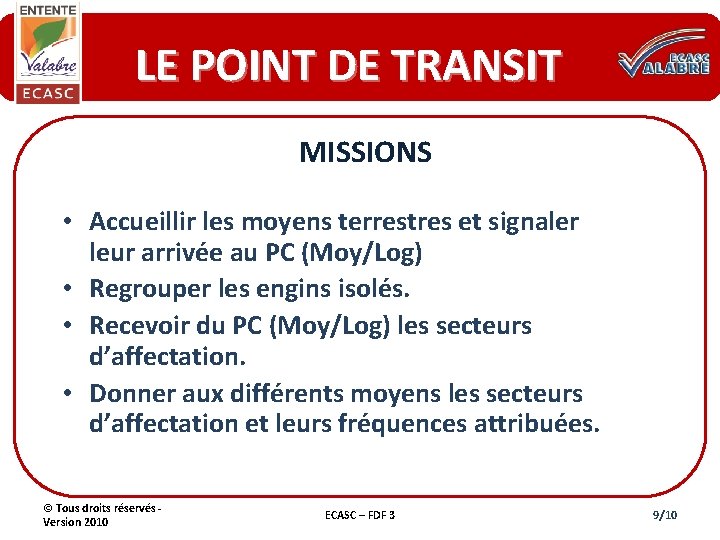 ENTENTE
Valabre
ECASC

LE POINT DE TRANSIT

ECASC VALABRE

MISSIONS

• Accueillir les moyens terrestres et signaler leur arrivée au PC (Moy/Log)
• Regrouper les engins isolés.
• Recevoir du PC (Moy/Log) les secteurs d'affectation.
• Donner aux différents moyens les secteurs d'affectation et leurs fréquences attribuées.

© Tous droits réservés - Version 2010

ECASC – FDF 3

9/10